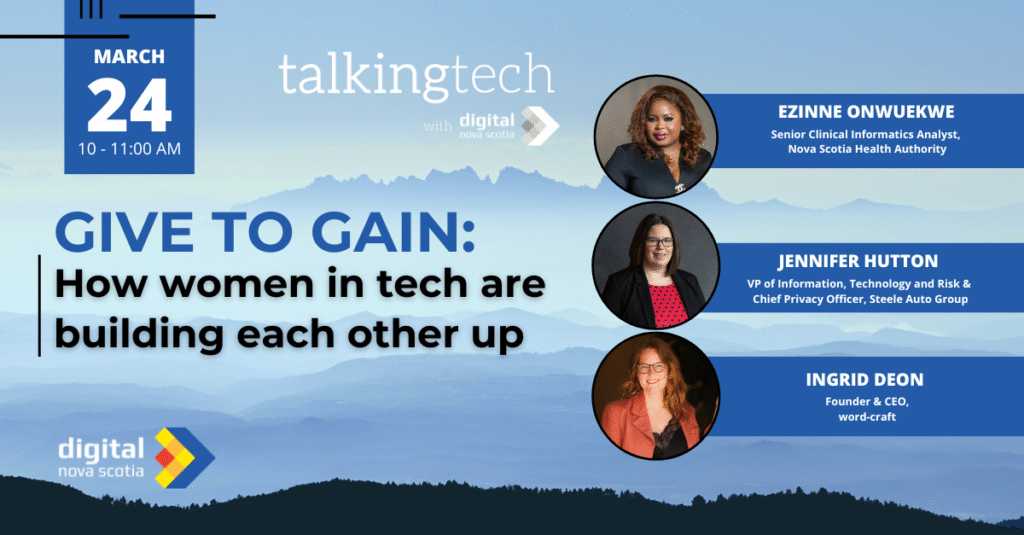 MARCH
24
10 - 11:00 AM

talkingtech
with digital nova scotia

GIVE TO GAIN:
How women in tech are building each other up

EZINNE ONWUEKWE
Senior Clinical Informatics Analyst, Nova Scotia Health Authority

JENNIFER HUTTON
VP of Information, Technology and Risk & Chief Privacy Officer, Steele Auto Group

INGRID DEON
Founder & CEO, word-craft

digital nova scotia